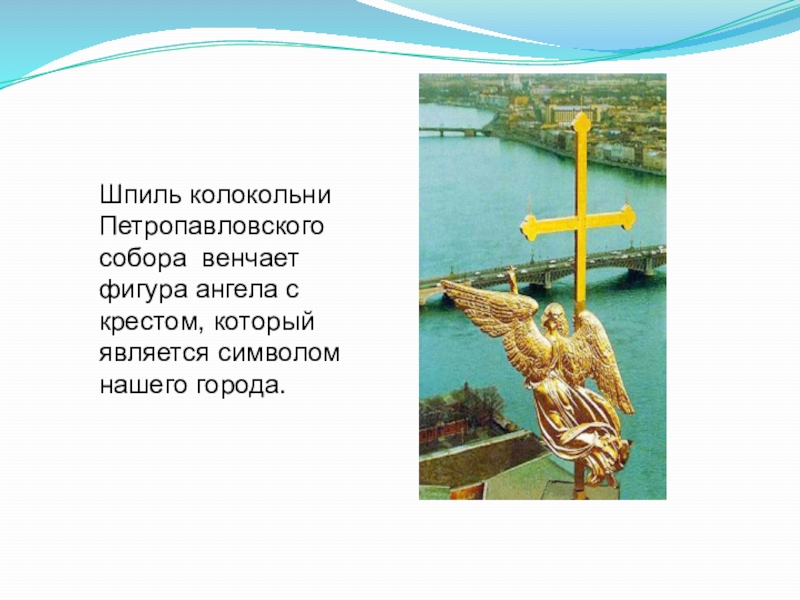 Шпиль колокольни Петропавловского собора венчает фигура ангела с крестом, который является символом нашего города.